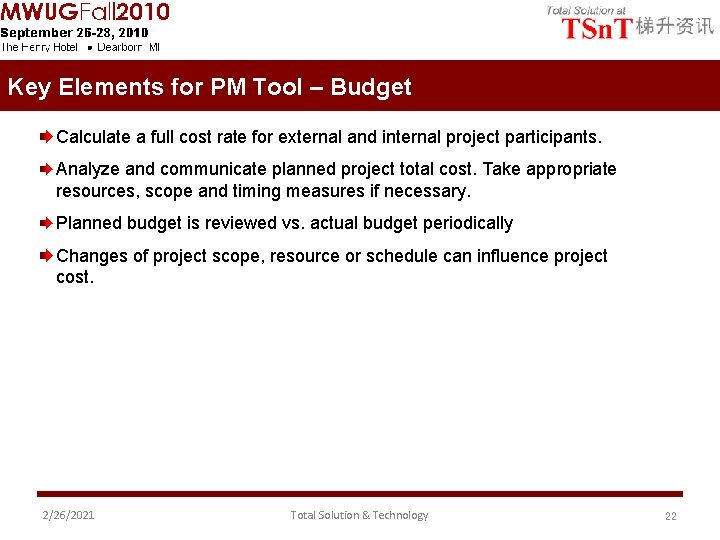 MWUGFall2010
September 26-28, 2010
The Henry Hotel • Dearborn MI

Total Solution at
TSnT 梯升资讯

Key Elements for PM Tool – Budget

Calculate a full cost rate for external and internal project participants.

Analyze and communicate planned project total cost. Take appropriate resources, scope and timing measures if necessary.

Planned budget is reviewed vs. actual budget periodically

Changes of project scope, resource or schedule can influence project cost.

2/26/2021 Total Solution & Technology 22